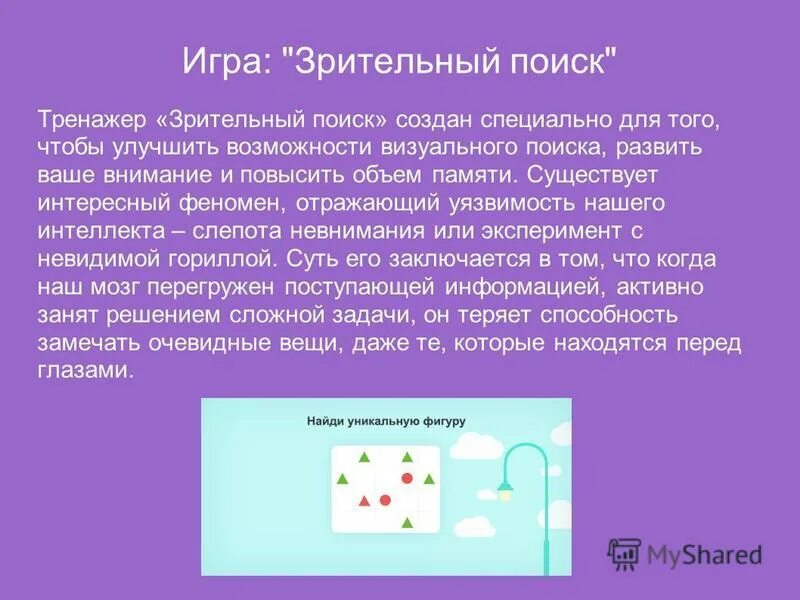 Игра: "Зрительный поиск"

Тренажер «Зрительный поиск» создан специально для того, чтобы улучшить возможности визуального поиска, развить ваше внимание и повысить объем памяти. Существует интересный феномен, отражающий уязвимость нашего интеллекта – слепота невнимания или эксперимент с невидимой гориллой. Суть его заключается в том, что когда наш мозг перегружен поступающей информацией, активно занят решением сложной задачи, он теряет способность замечать очевидные вещи, даже те, которые находятся перед глазами.

Найди уникальную фигуру

MyShared